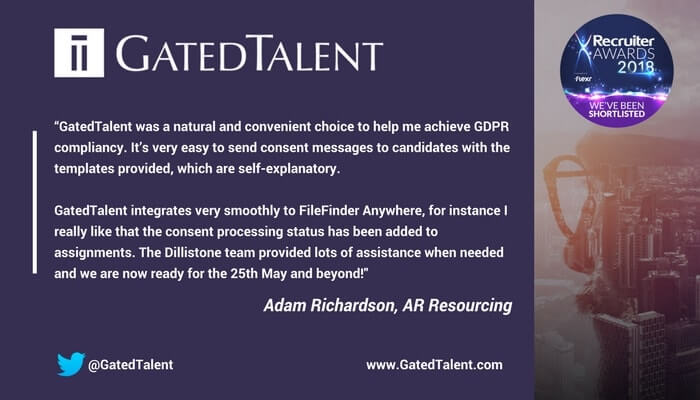 GATEDTALENT

Recruiter AWARDS 2018

flexr

WE'VE BEEN SHORTLISTED

"GatedTalent was a natural and convenient choice to help me achieve GDPR compliancy. It's very easy to send consent messages to candidates with the templates provided, which are self-explanatory.

GatedTalent integrates very smoothly to FileFinder Anywhere, for instance I really like that the consent processing status has been added to assignments. The Dillistone team provided lots of assistance when needed and we are now ready for the 25th May and beyond!"

Adam Richardson, AR Resourcing

@GatedTalent

www.GatedTalent.com